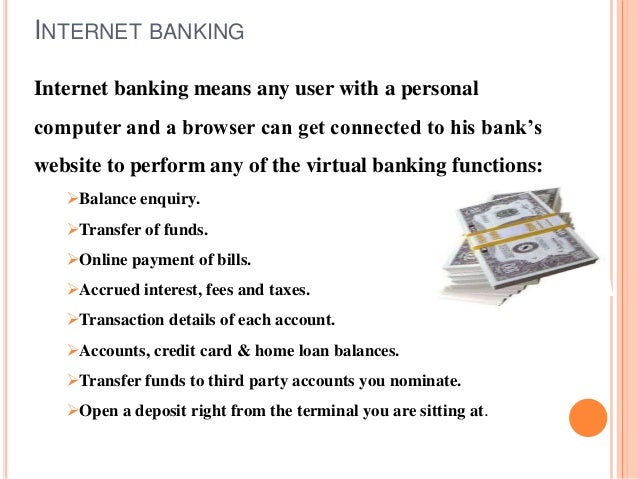 INTERNET BANKING

Internet banking means any user with a personal computer and a browser can get connected to his bank's website to perform any of the virtual banking functions:

➢Balance enquiry.

➢Transfer of funds.

➢Online payment of bills.

➢Accrued interest, fees and taxes.

➢Transaction details of each account.

➢Accounts, credit card & home loan balances.

➢Transfer funds to third party accounts you nominate.

➢Open a deposit right from the terminal you are sitting at.